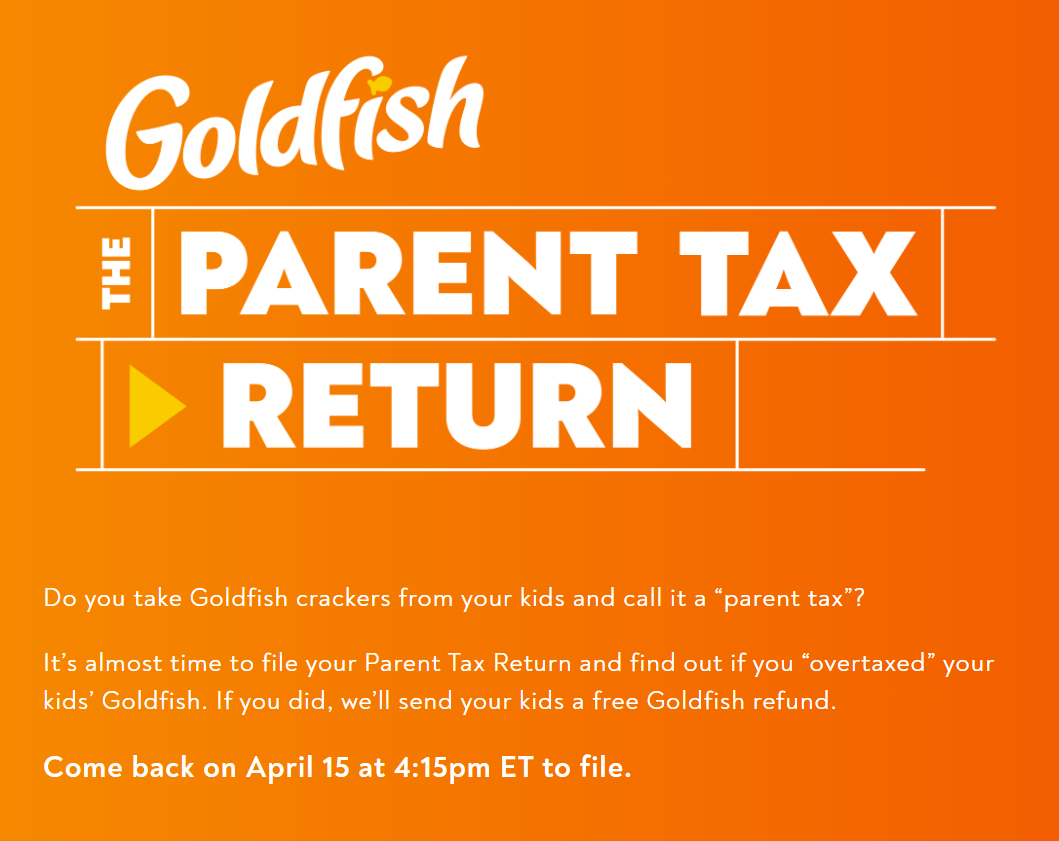 Goldfish

THE PARENT TAX RETURN

Do you take Goldfish crackers from your kids and call it a “parent tax”?

It’s almost time to file your Parent Tax Return and find out if you “overtaxed” your kids’ Goldfish. If you did, we’ll send your kids a free Goldfish refund.

Come back on April 15 at 4:15pm ET to file.